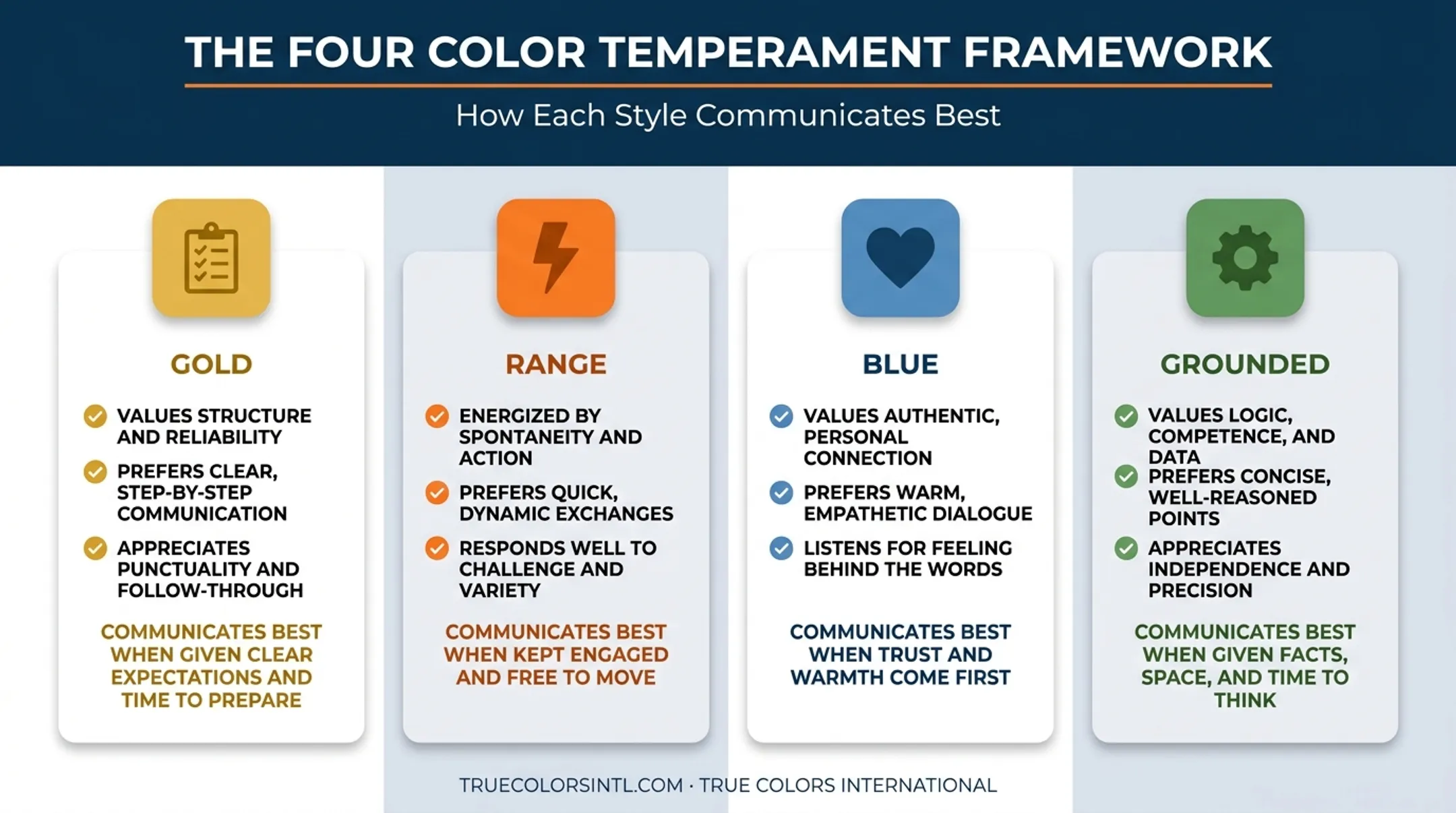 THE FOUR COLOR TEMPERAMENT FRAMEWORK

How Each Style Communicates Best

GOLD

VALUES STRUCTURE AND RELIABILITY

PREFERS CLEAR, STEP-BY-STEP COMMUNICATION

APPRECIATES PUNCTUALITY AND FOLLOW-THROUGH

COMMUNICATES BEST WHEN GIVEN CLEAR EXPECTATIONS AND TIME TO PREPARE

RANGE

ENERGIZED BY SPONTANEITY AND ACTION

PREFERS QUICK, DYNAMIC EXCHANGES

RESPONDS WELL TO CHALLENGE AND VARIETY

COMMUNICATES BEST WHEN KEPT ENGAGED AND FREE TO MOVE

BLUE

VALUES AUTHENTIC, PERSONAL CONNECTION

PREFERS WARM, EMPATHETIC DIALOGUE

LISTENS FOR FEELING BEHIND THE WORDS

COMMUNICATES BEST WHEN TRUST AND WARMTH COME FIRST

GROUNDED

VALUES LOGIC, COMPETENCE, AND DATA

PREFERS CONCISE, WELL-REASONED POINTS

APPRECIATES INDEPENDENCE AND PRECISION

COMMUNICATES BEST WHEN GIVEN FACTS, SPACE, AND TIME TO THINK

TRUECOLORSINTL.COM · TRUE COLORS INTERNATIONAL